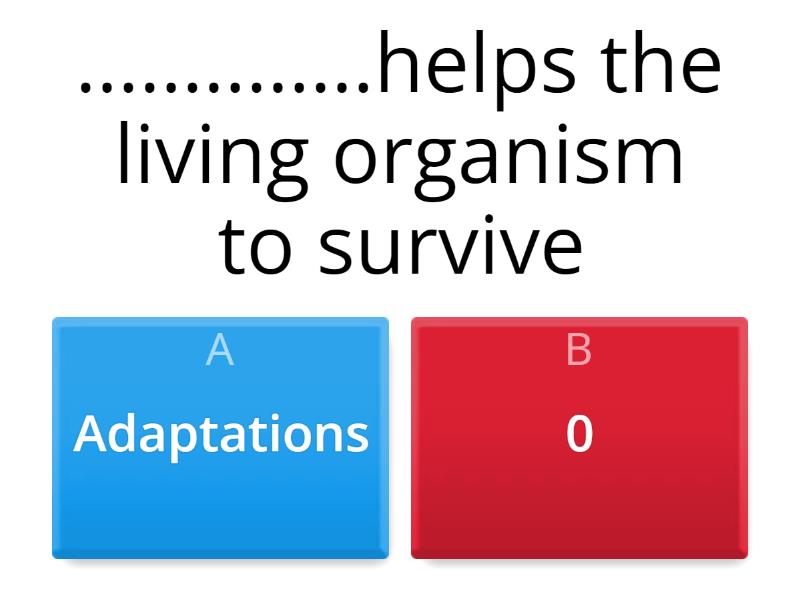 …………..helps the living organism to survive

A
Adaptations

B
0